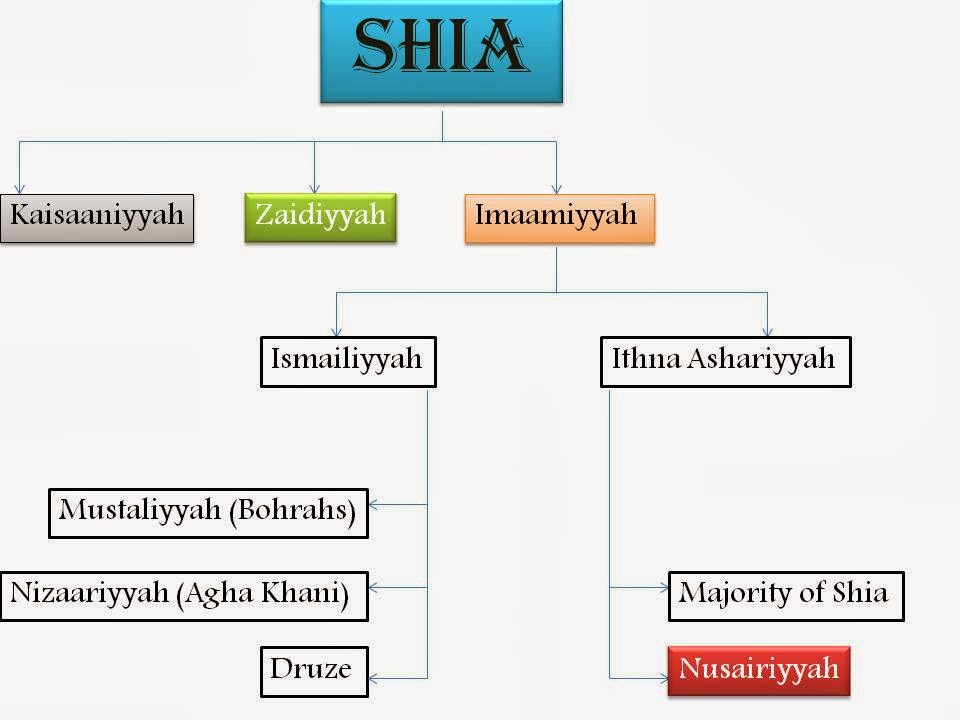 SHIA

Kaisaaniyyah

Zaidiyyah

Imaamiyyah

Ismailiyyah

Ithna Ashariyyah

Mustaliyyah (Bohrahs)

Nizaariyyah (Agha Khani)

Druze

Majority of Shia

Nusairiyyah